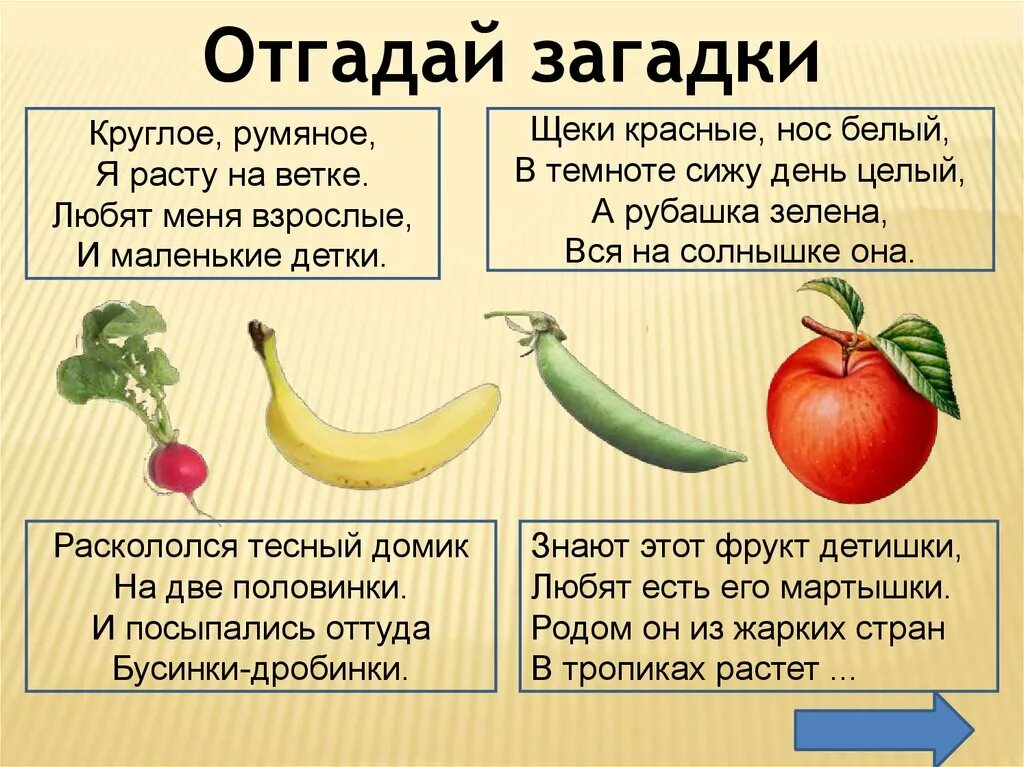 Отгадай загадки

Круглое, румяное,
Я расту на ветке.
Любят меня взрослые,
И маленькие детки.

Щеки красные, нос белый,
В темноте сижу день целый,
А рубашка зелена,
Вся на солнышке она.

Раскололся тесный домик
На две половинки.
И посыпались оттуда
Бусинки-дробинки.

Знают этот фрукт детишки,
Любят есть его мартышки.
Родом он из жарких стран
В тропиках растет ...